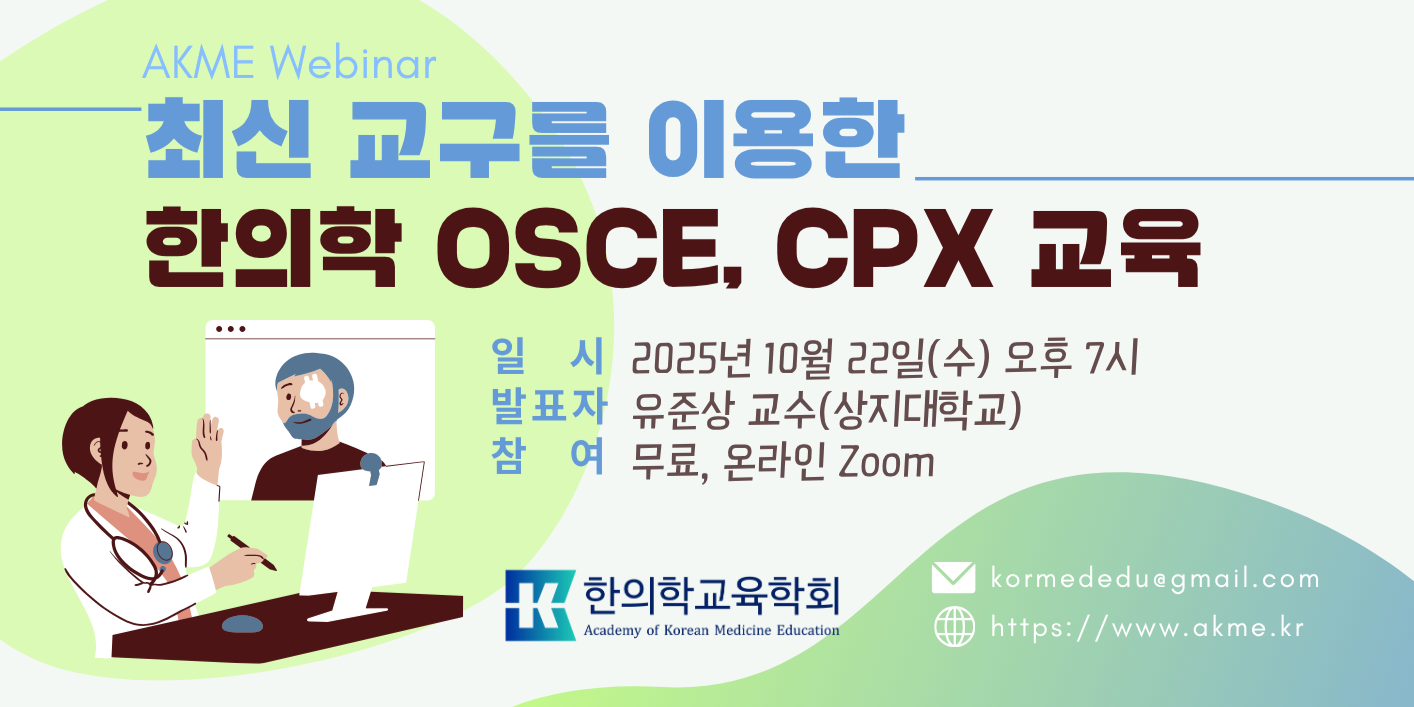 AKME Webinar

최신 교구를 이용한

한의학 OSCE, CPX 교육

일 시 2025년 10월 22일(수) 오후 7시
발표자 유준상 교수(상지대학교)
참 여 무료, 온라인 Zoom

한의학교육학회
Academy of Korean Medicine Education

kormededu@gmail.com
https://www.akme.kr